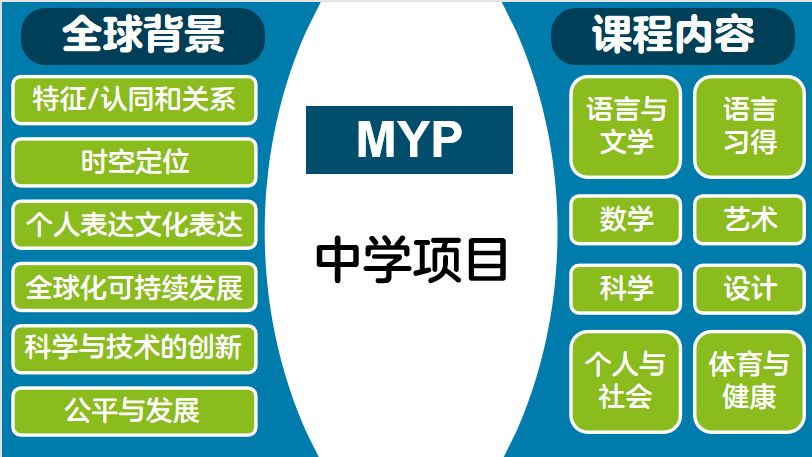 全球背景

特征/认同和关系

时空定位

个人表达文化表达

全球化可持续发展

科学与技术的创新

公平与发展

MYP

中学项目

课程内容

语言与文学

语言习得

数学

艺术

科学

设计

个人与社会

体育与健康